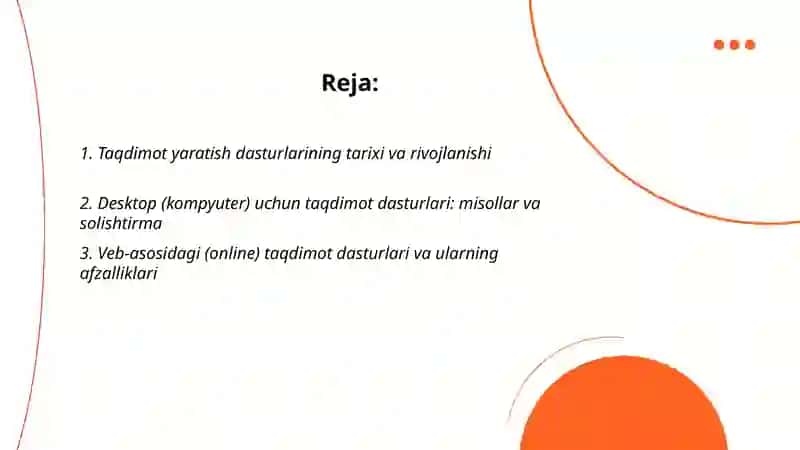 Reja:

1. Taqdimot yaratish dasturlarining tarixi va rivojlanishi

2. Desktop (kompyuter) uchun taqdimot dasturlari: misollar va solishtirma

3. Veb-asosidagi (online) taqdimot dasturlari va ularning afzalliklari